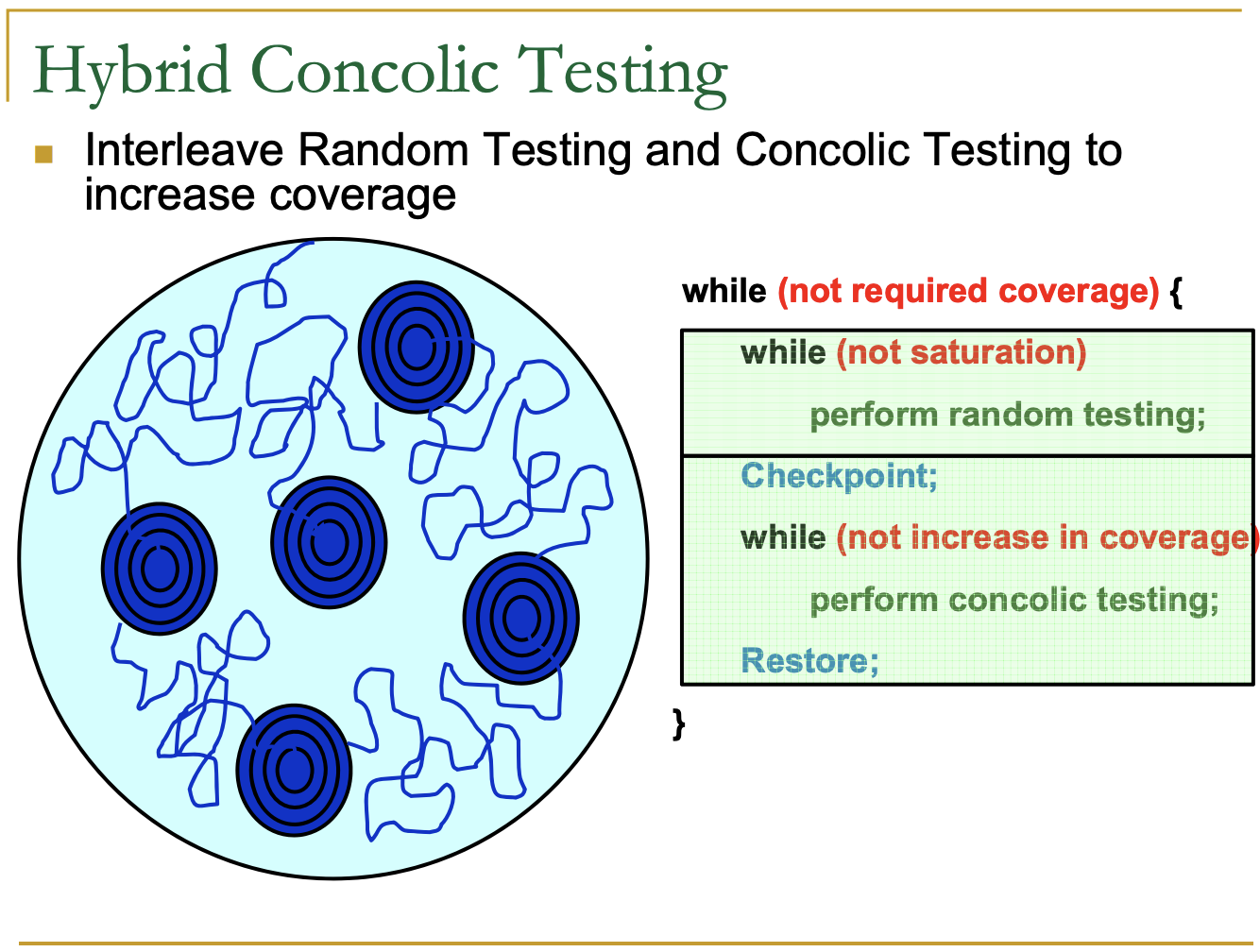 Hybrid Concolic Testing

Interleave Random Testing and Concolic Testing to increase coverage

while (not required coverage) {

while (not saturation)

perform random testing;

Checkpoint;

while (not increase in coverage)

perform concolic testing;

Restore;

}